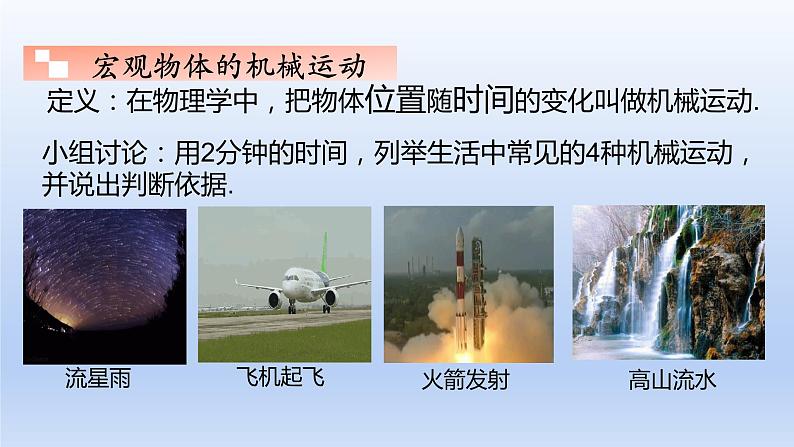 宏观物体的机械运动

定义：在物理学中，把物体位置随时间的变化叫做机械运动.

小组讨论：用2分钟的时间，列举生活中常见的4种机械运动，并说出判断依据.

流星雨

飞机起飞

火箭发射

高山流水